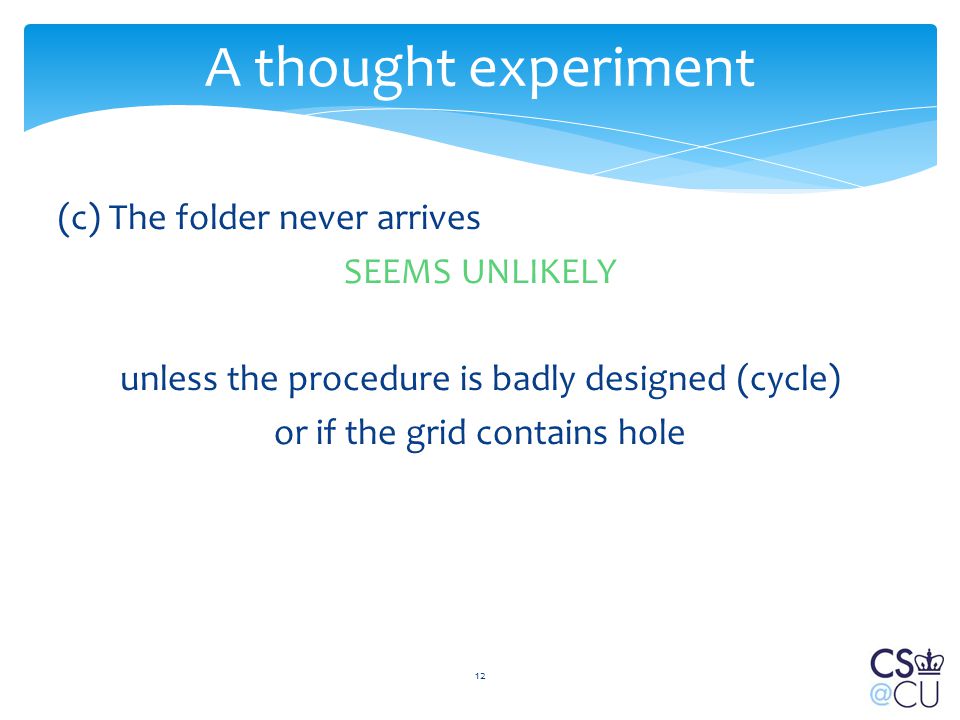 A thought experiment

(c) The folder never arrives

SEEMS UNLIKELY

unless the procedure is badly designed (cycle)
or if the grid contains hole

12

CS
@CU